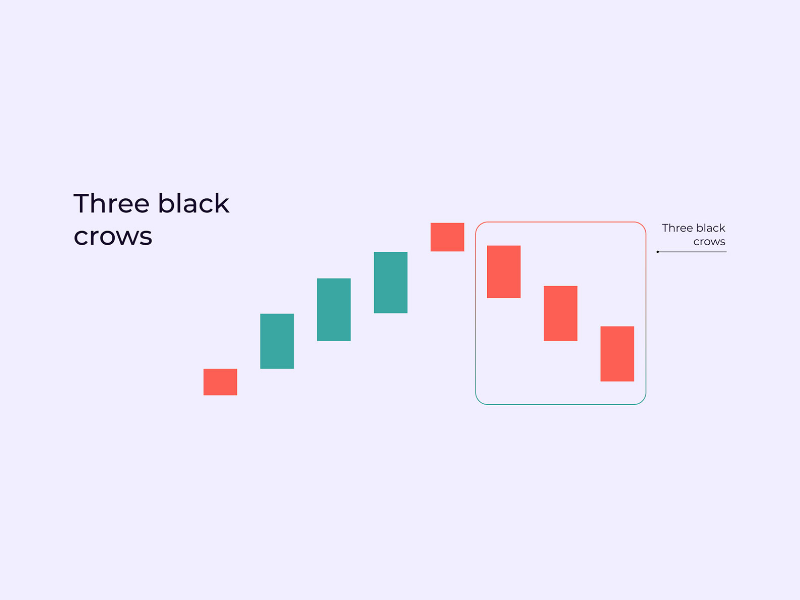 Three black crows

Three black crows